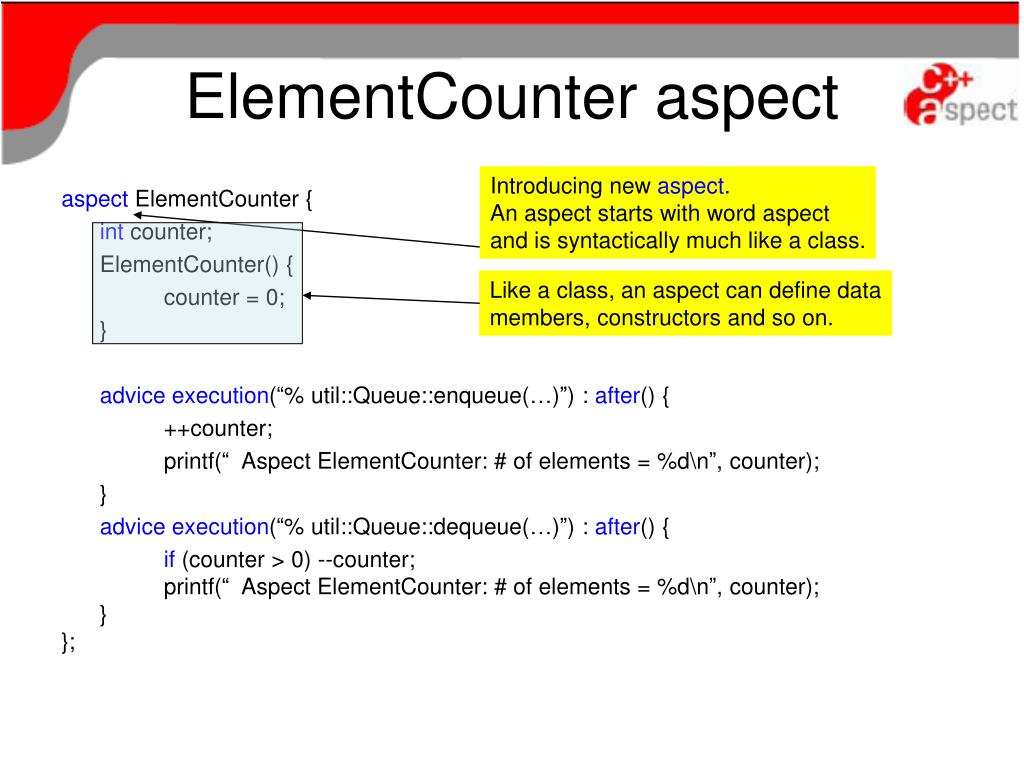 ElementCounter aspect

C++ aspect

aspect ElementCounter {
int counter;
ElementCounter() {
counter = 0;
}

advice execution(“% util::Queue::enqueue(…)”) : after() {
++counter;
printf(“ Aspect ElementCounter: # of elements = %d\n”, counter);
}
advice execution(“% util::Queue::dequeue(…)”) : after() {
if (counter > 0) --counter;
printf(“ Aspect ElementCounter: # of elements = %d\n”, counter);
}
};

Introducing new aspect.
An aspect starts with word aspect and is syntactically much like a class.

Like a class, an aspect can define data members, constructors and so on.